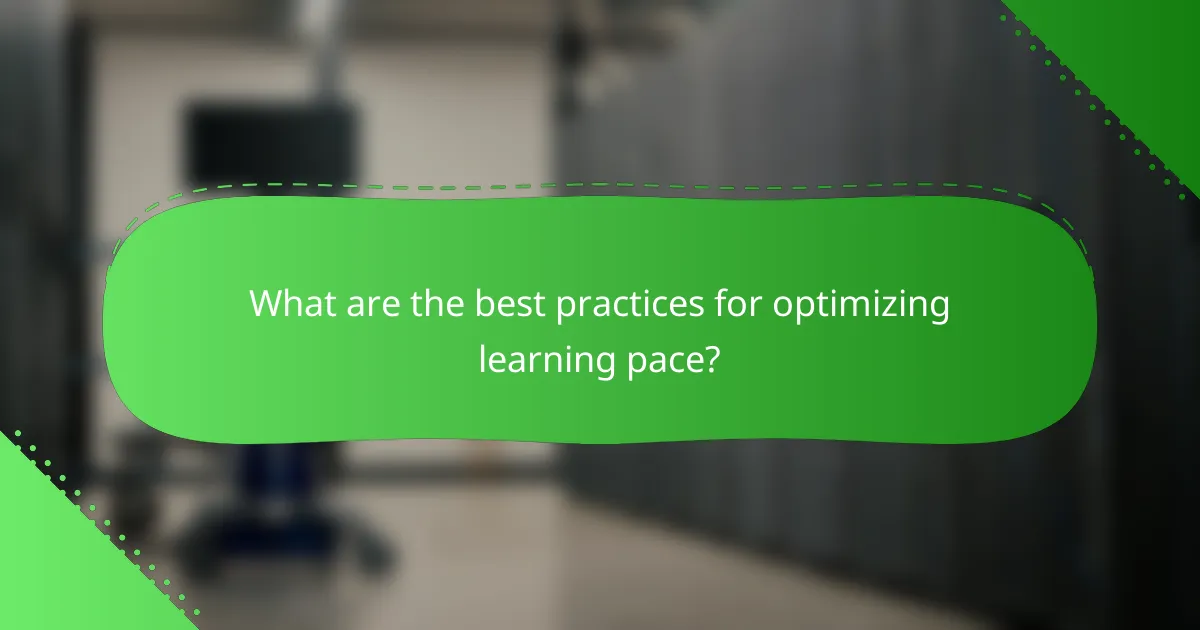 What are the best practices for optimizing learning pace?